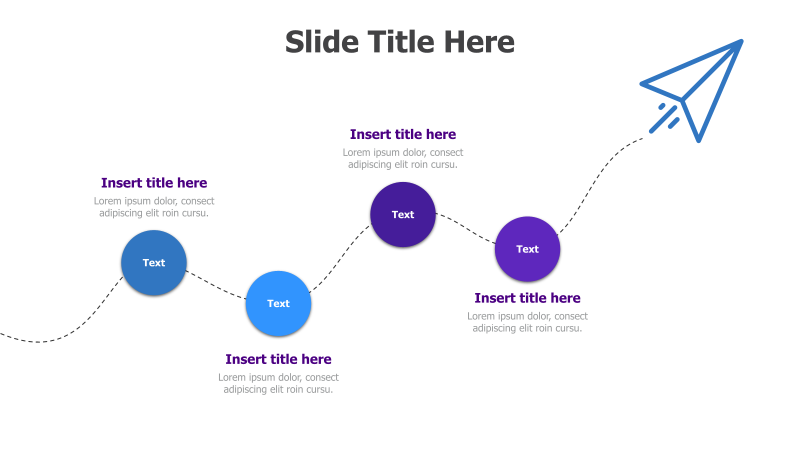 Slide Title Here

Insert title here
Lorem ipsum dolor, consect adipiscing elit roin cursu.

Text

Text

Insert title here
Lorem ipsum dolor, consect adipiscing elit roin cursu.

Insert title here
Lorem ipsum dolor, consect adipiscing elit roin cursu.

Text

Text

Insert title here
Lorem ipsum dolor, consect adipiscing elit roin cursu.